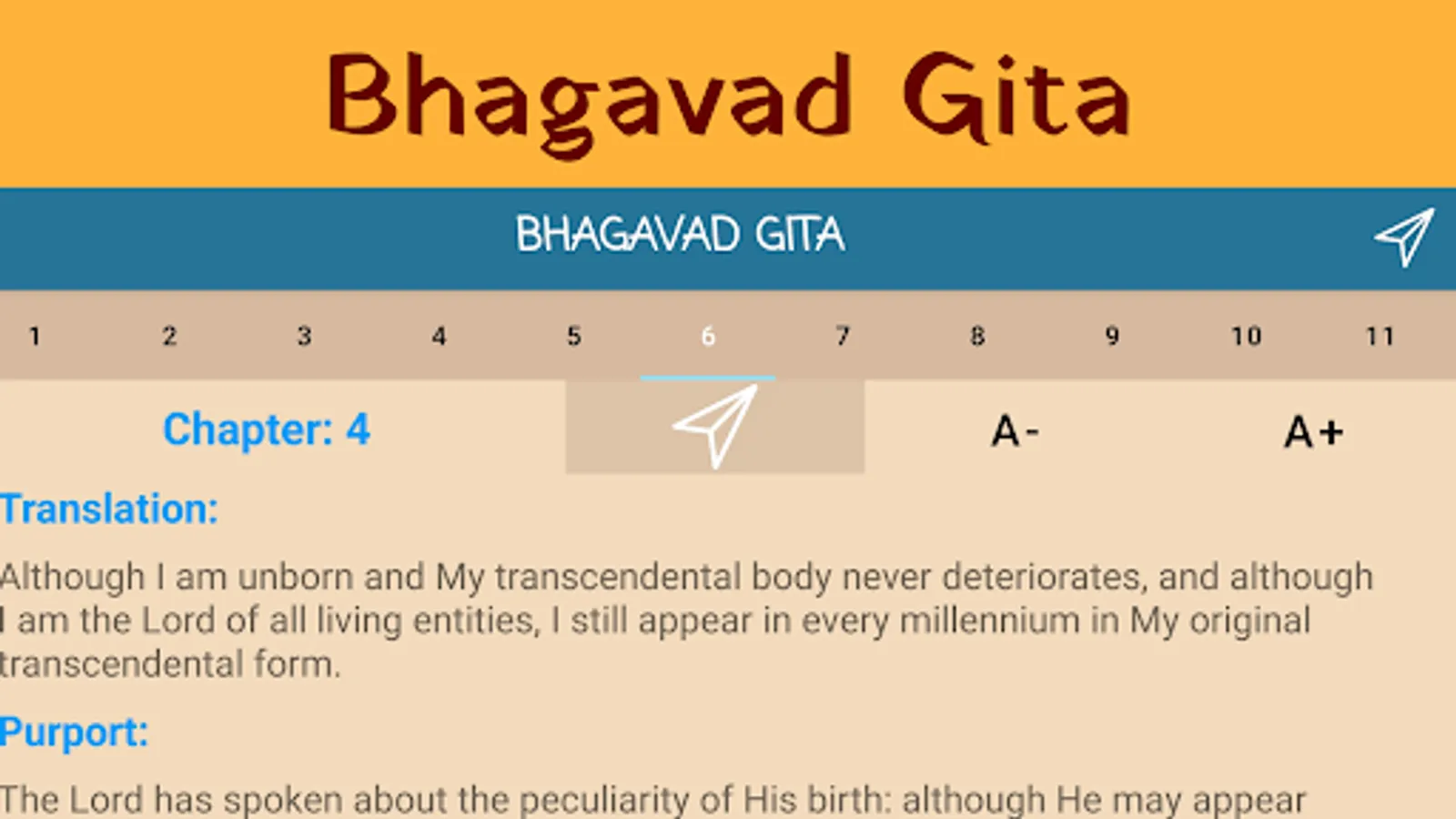 Bhagavad Gita

BHAGAVAD GITA

1 2 3 4 5 6 7 8 9 10 11

Chapter: 4

A-

A+

Translation:

Although I am unborn and My transcendental body never deteriorates, and although I am the Lord of all living entities, I still appear in every millennium in My original transcendental form.

Purport:

The Lord has spoken about the peculiarity of His birth: although He may appear